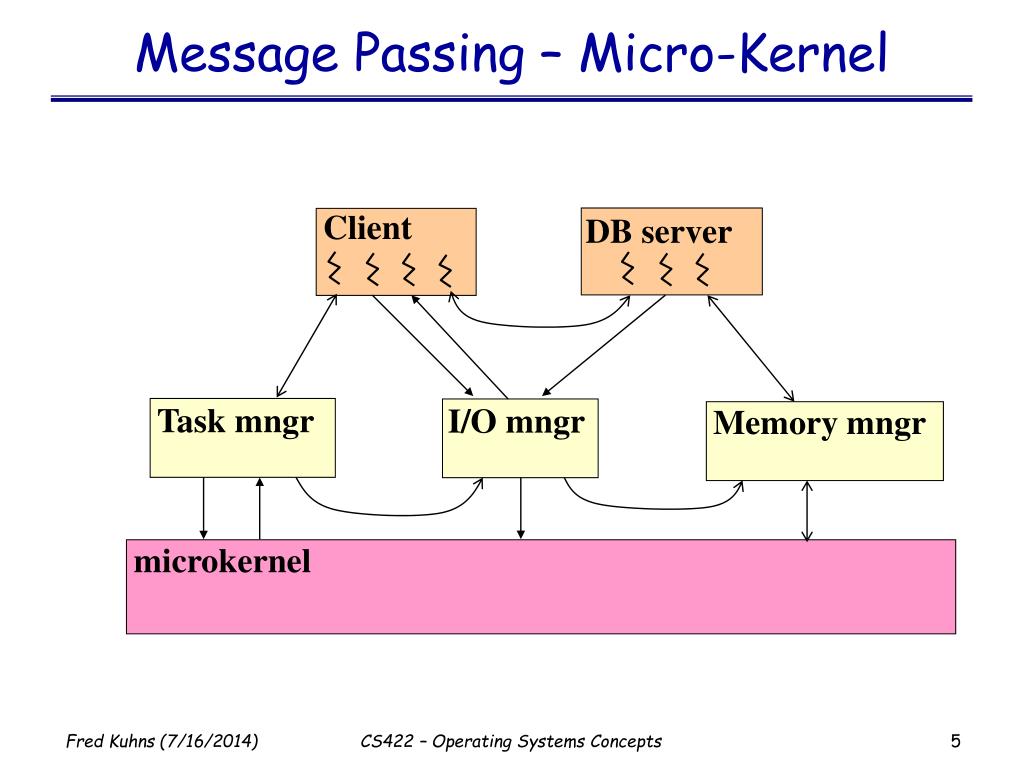 Message Passing – Micro-Kernel

Client

DB server

Task mngr

I/O mngr

Memory mngr

microkernel

Fred Kuhns (7/16/2014)

CS422 – Operating Systems Concepts

5